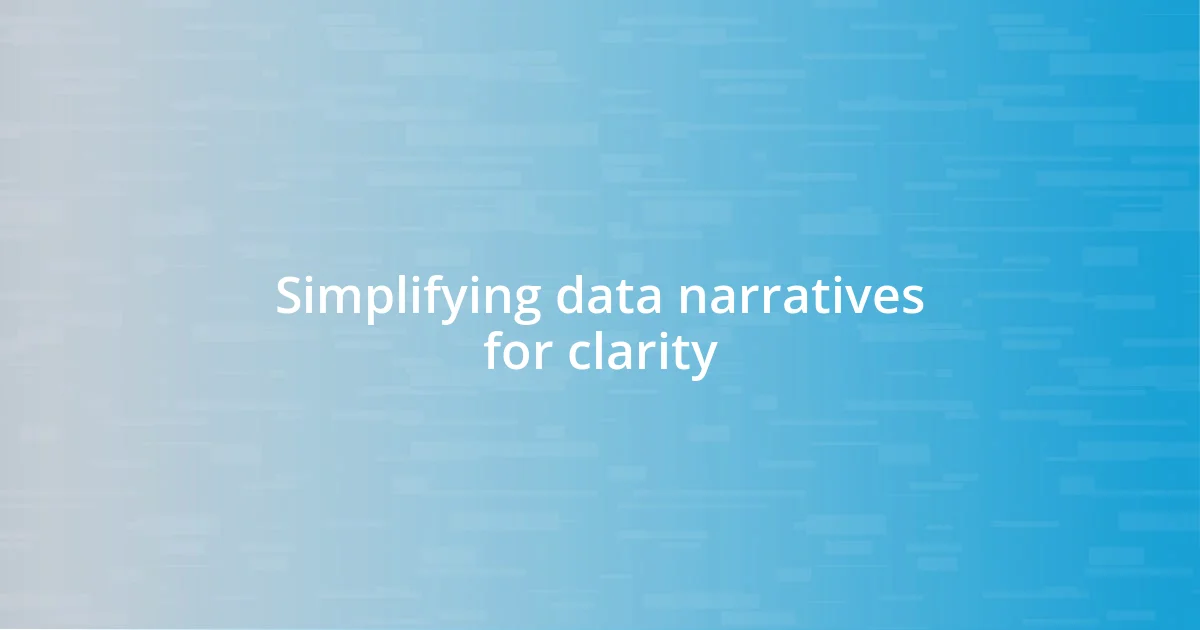 Simplifying data narratives for clarity